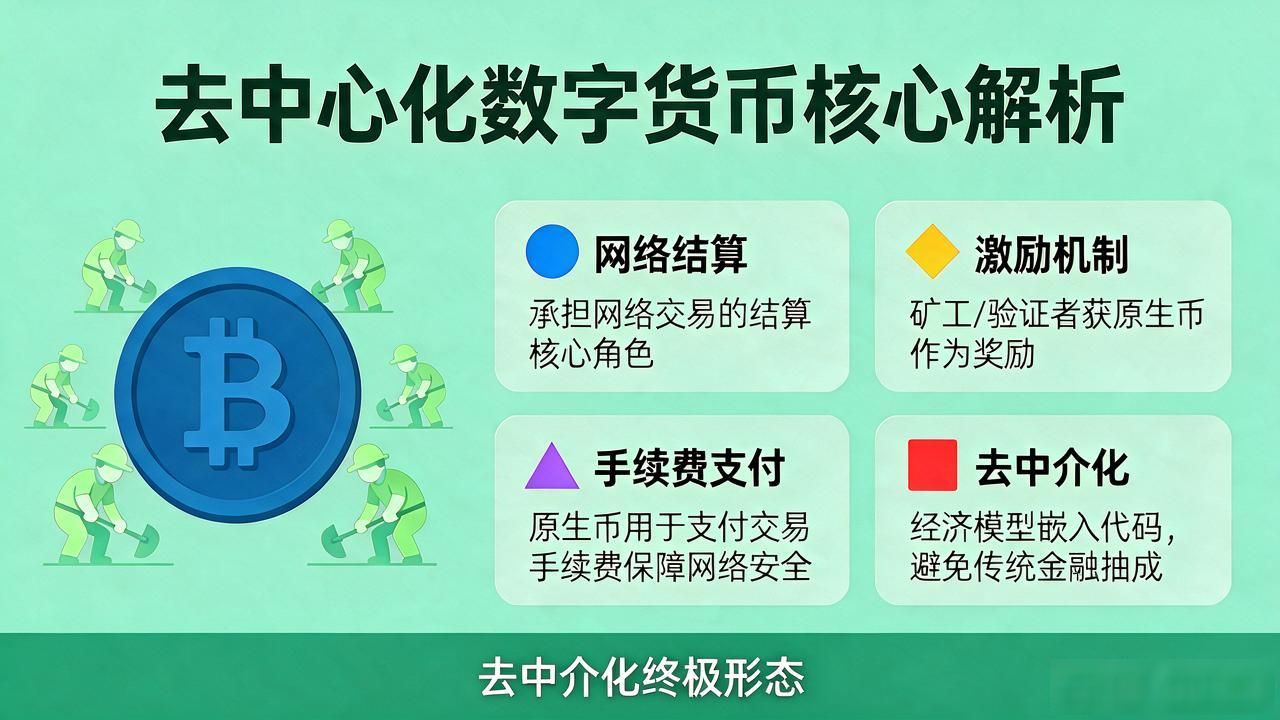 去中心化数字货币核心解析

网络结算
承担网络交易的结算核心角色

激励机制
矿工/验证者获原生币作为奖励

手续费支付
原生币用于支付交易手续费保障网络安全

去中介化
经济模型嵌入代码，避免传统金融抽成

去中介化终极形态